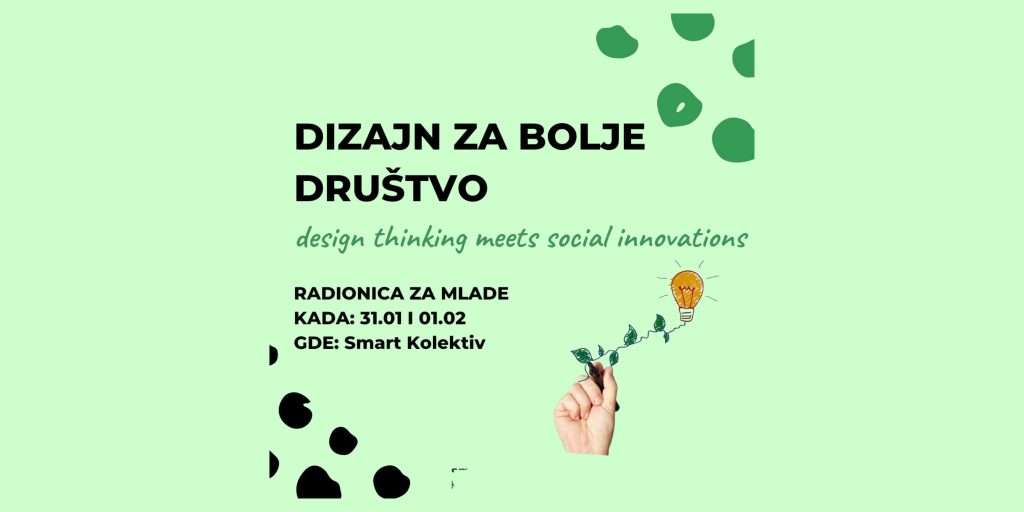 DIZAJN ZA BOLJE DRUŠTVO

design thinking meets social innovations

RADIONICA ZA MLADE
KADA: 31.01 I 01.02
GDE: Smart Kolektiv